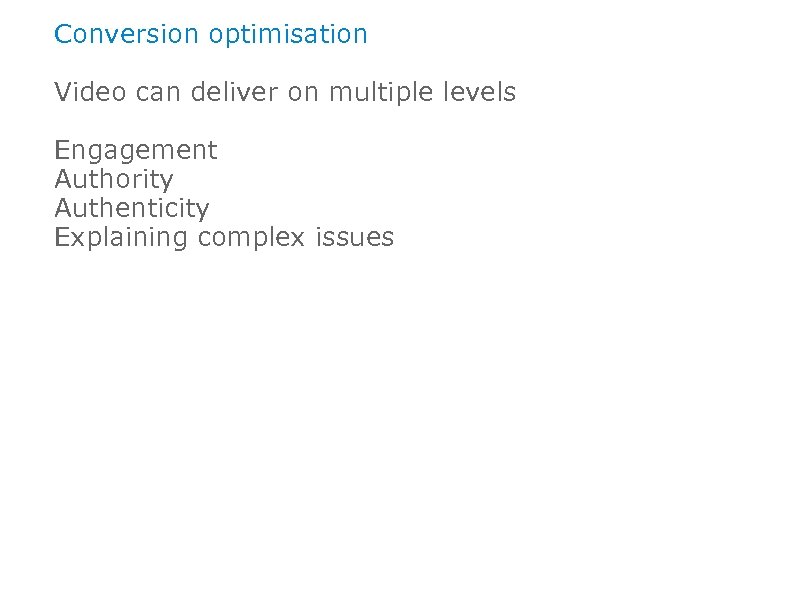 Conversion optimisation

Video can deliver on multiple levels

Engagement
Authority
Authenticity
Explaining complex issues